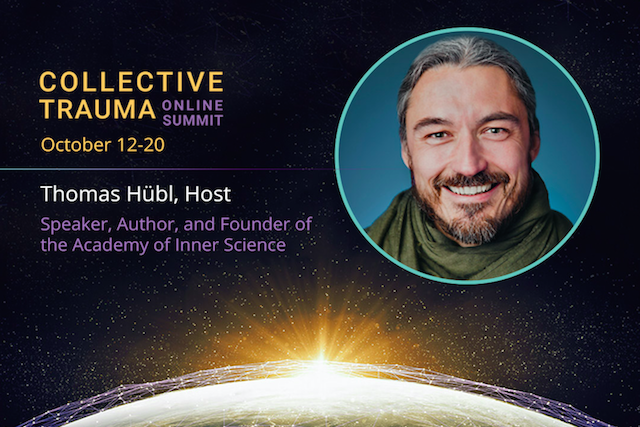 COLLECTIVE TRAUMA ONLINE SUMMIT
October 12-20

Thomas Hübl, Host
Speaker, Author, and Founder of the Academy of Inner Science